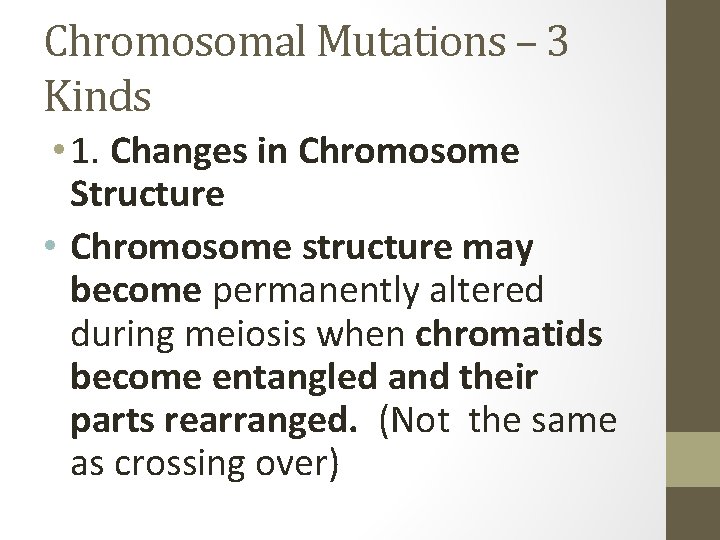 Chromosomal Mutations – 3 Kinds

• 1. Changes in Chromosome Structure

• Chromosome structure may become permanently altered during meiosis when chromatids become entangled and their parts rearranged. (Not the same as crossing over)